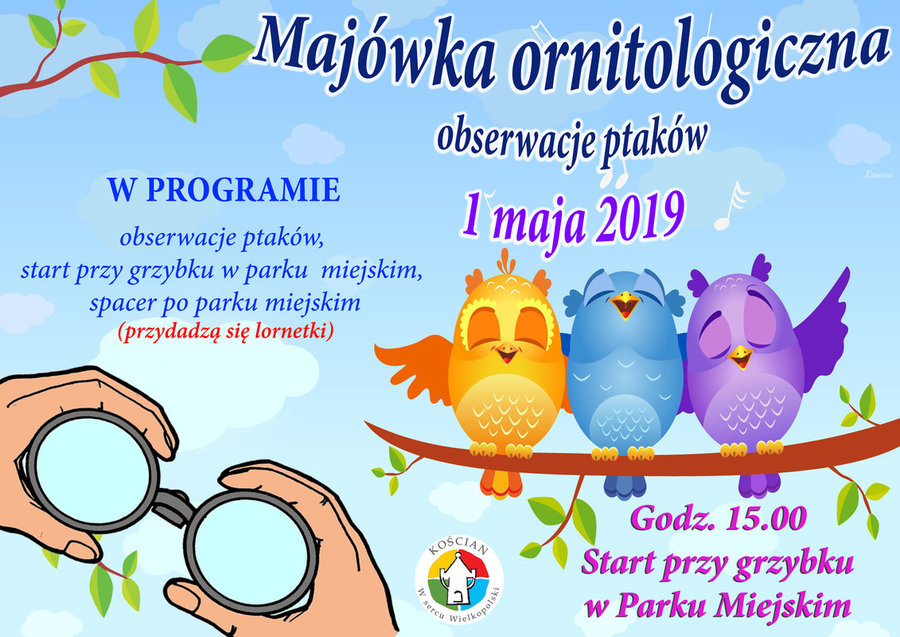 Majówka ornitologiczna

obserwacje ptaków

1 maja 2019

W PROGRAMIE

obserwacje ptaków,
start przy grzybku w parku miejskim,
spacer po parku miejskim
(przydadzą się lornetki)

Godz. 15.00
Start przy grzybku
w Parku Miejskim

KOŚCIAN
W sercu Wielkopolski